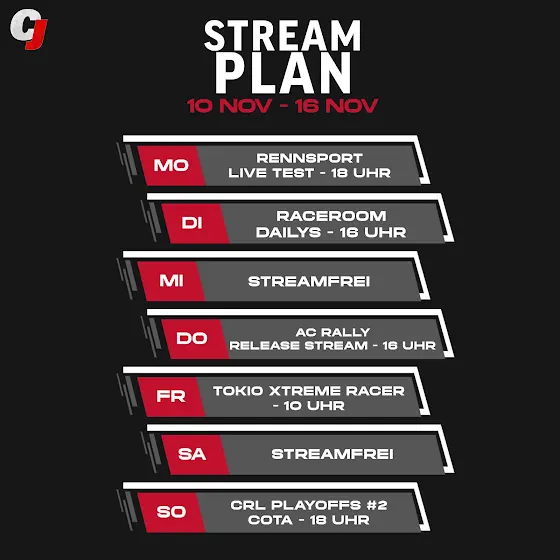 CJ

STREAM PLAN
10 NOV - 16 NOV

MO
RENNSPORT LIVE TEST - 18 UHR

DI
RACEROOM DAILYS - 16 UHR

MI
STREAMFREI

DO
AC RALLY RELEASE STREAM - 16 UHR

FR
TOKIO XTREME RACER - 10 UHR

SA
STREAMFREI

SO
CRL PLAYOFFS #2 COTA - 18 UHR